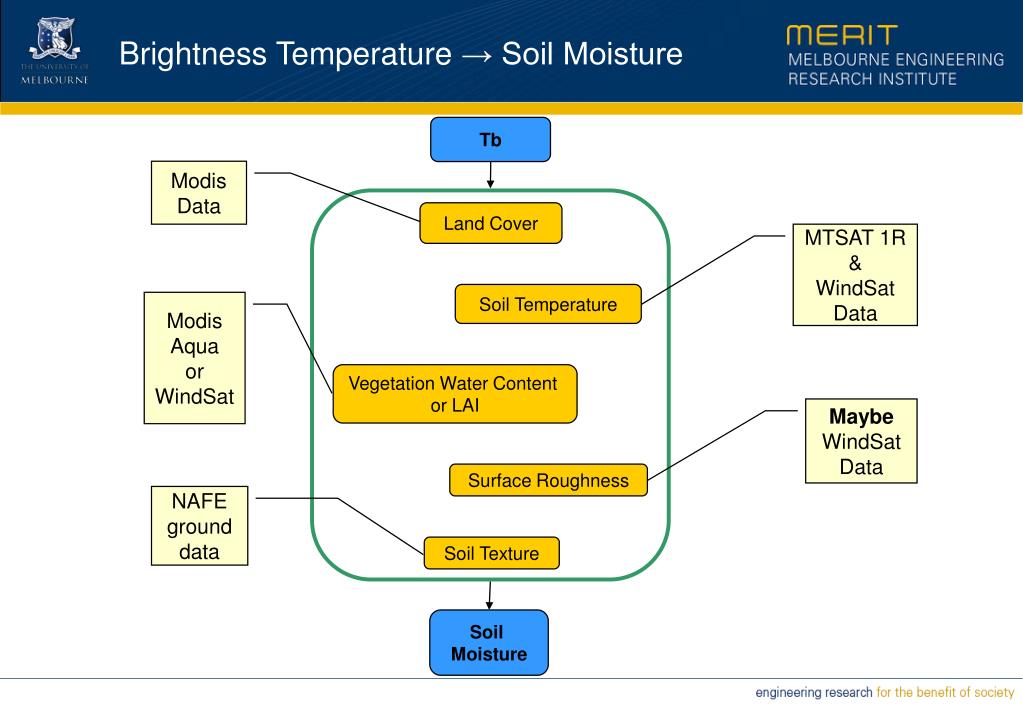 THE UNIVERSITY OF MELBOURNE

Brightness Temperature → Soil Moisture

MERIT
MELBOURNE ENGINEERING RESEARCH INSTITUTE

Tb

Modis Data

Land Cover

MTSAT 1R & WindSat Data

Soil Temperature

Modis Aqua or WindSat

Vegetation Water Content or LAI

Maybe WindSat Data

Surface Roughness

NAFE ground data

Soil Texture

Soil Moisture

engineering research for the benefit of society